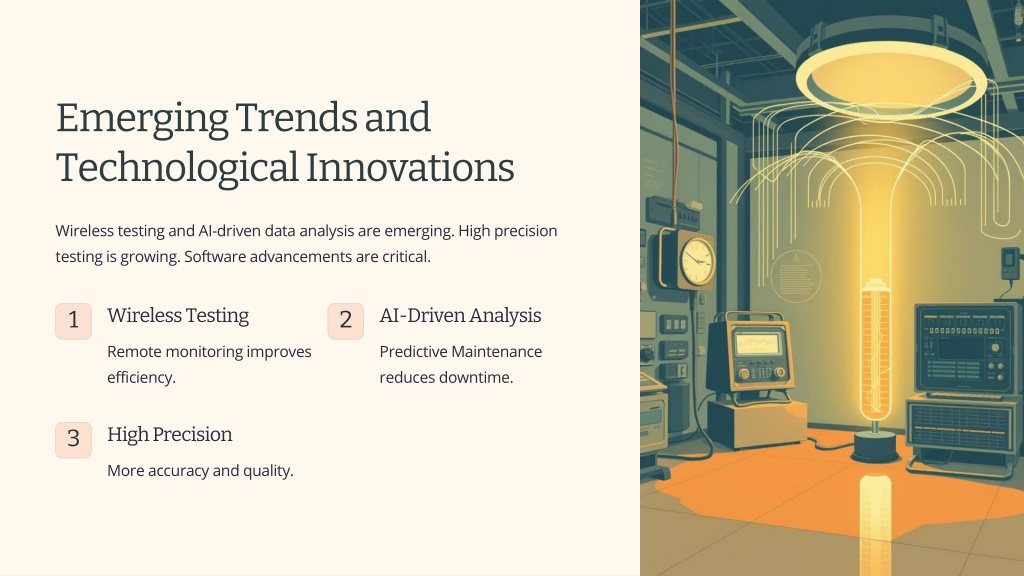 Emerging Trends and Technological Innovations

Wireless testing and AI-driven data analysis are emerging. High precision testing is growing. Software advancements are critical.

1
Wireless Testing
Remote monitoring improves efficiency.

2
AI-Driven Analysis
Predictive Maintenance reduces downtime.

3
High Precision
More accuracy and quality.